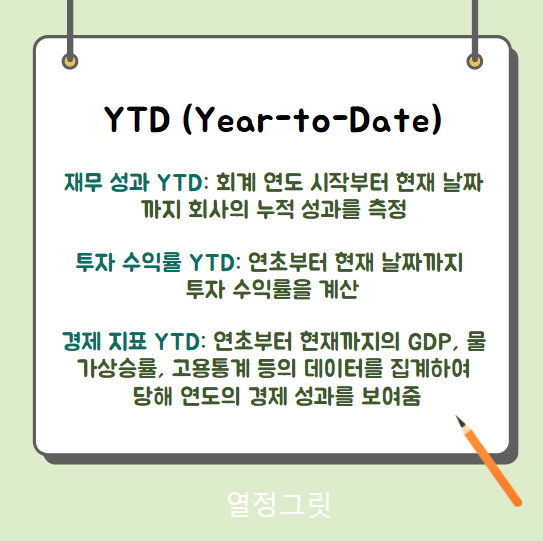 YTD (Year-to-Date)

재무 성과 YTD: 회계 연도 시작부터 현재 날짜까지 회사의 누적 성과를 측정

투자 수익률 YTD: 연초부터 현재 날짜까지 투자 수익률을 계산

경제 지표 YTD: 연초부터 현재까지의 GDP, 물가상승률, 고용통계 등의 데이터를 집계하여 당해 연도의 경제 성과를 보여줌

열정그릿